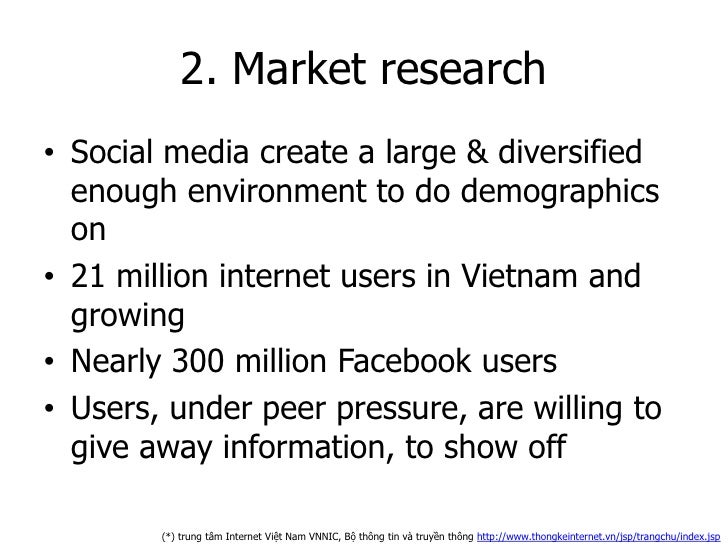 2. Market research

• Social media create a large & diversified enough environment to do demographics on

• 21 million internet users in Vietnam and growing

• Nearly 300 million Facebook users

• Users, under peer pressure, are willing to give away information, to show off

(*) trung tâm Internet Việt Nam VNNIC, Bộ thông tin và truyền thông http://www.thongkeinternet.vn/jsp/trangchu/index.jsp